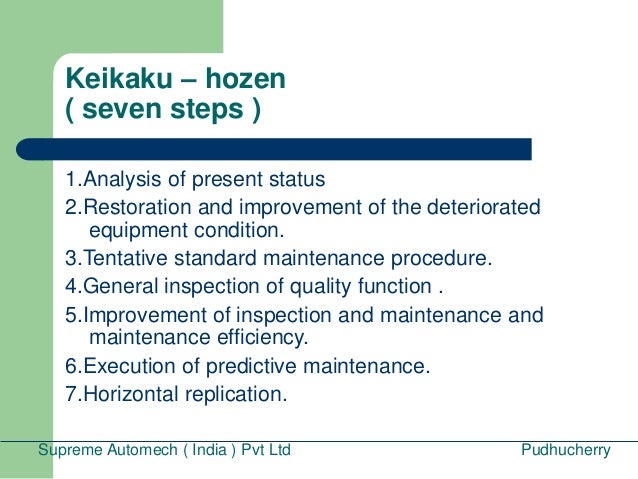 Keikaku – hozen
( seven steps )

1.Analysis of present status

2.Restoration and improvement of the deteriorated equipment condition.

3.Tentative standard maintenance procedure.

4.General inspection of quality function .

5.Improvement of inspection and maintenance and maintenance efficiency.

6.Execution of predictive maintenance.

7.Horizontal replication.

Supreme Automech ( India ) Pvt Ltd

Pudhucherry